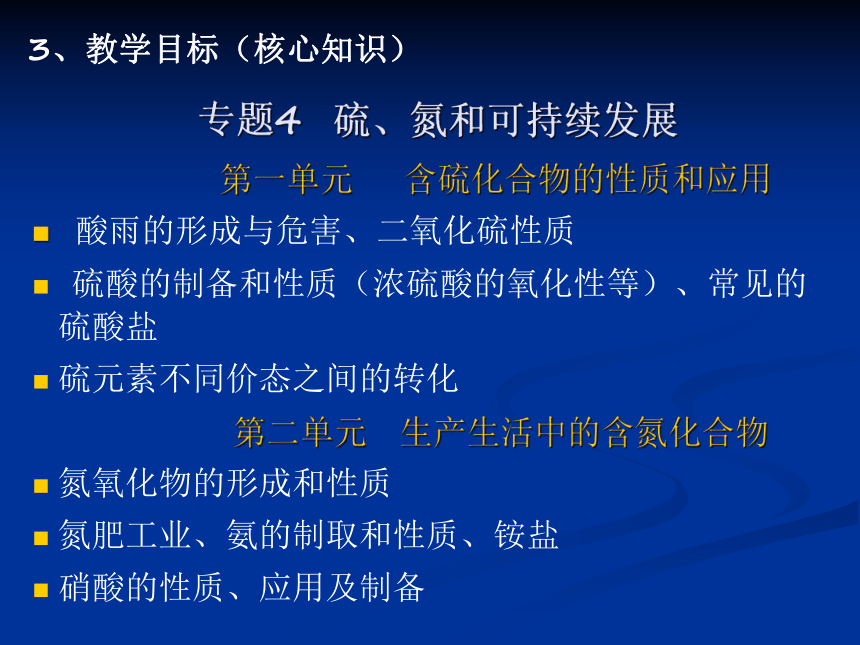 3、教学目标（核心知识）

专题4 硫、氮和可持续发展

第一单元 含硫化合物的性质和应用

■ 酸雨的形成与危害、二氧化硫性质

■ 硫酸的制备和性质（浓硫酸的氧化性等）、常见的硫酸盐

■ 硫元素不同价态之间的转化

第二单元 生产生活中的含氮化合物

■ 氮氧化物的形成和性质

■ 氮肥工业、氨的制取和性质、铵盐

■ 硝酸的性质、应用及制备